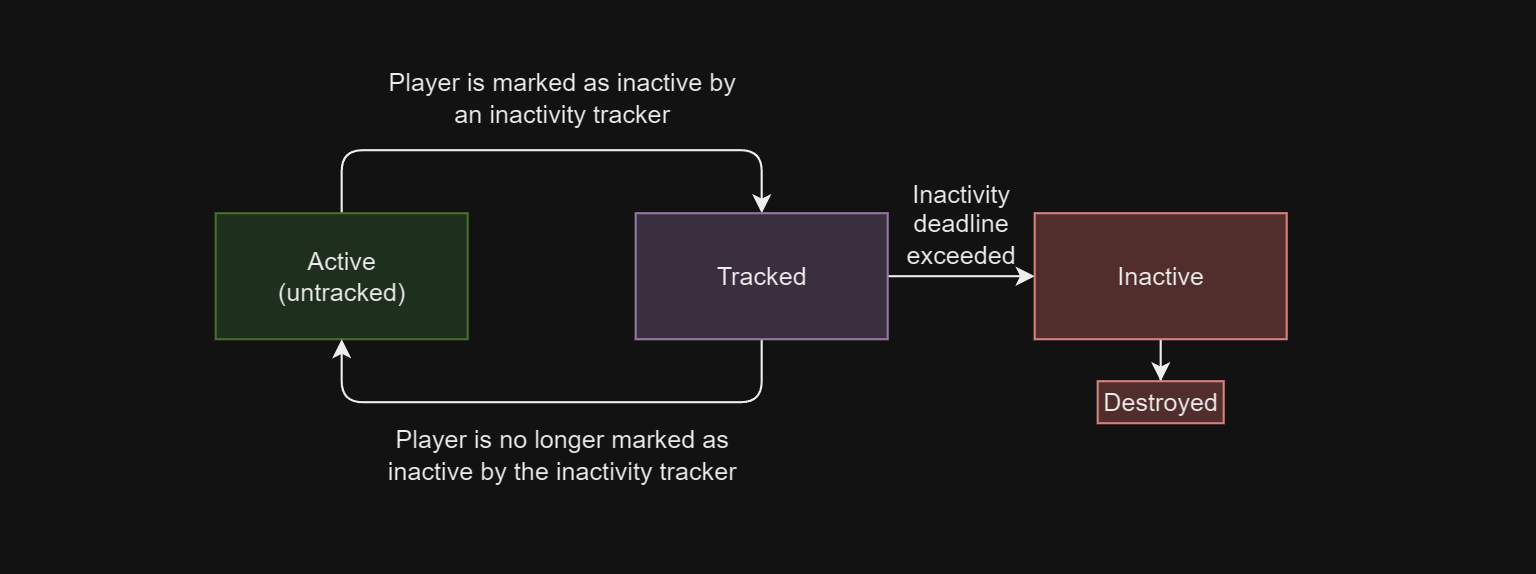 Player is marked as inactive by an inactivity tracker

Active (untracked)

Tracked

Inactivity deadline exceeded

Inactive

Destroyed

Player is no longer marked as inactive by the inactivity tracker